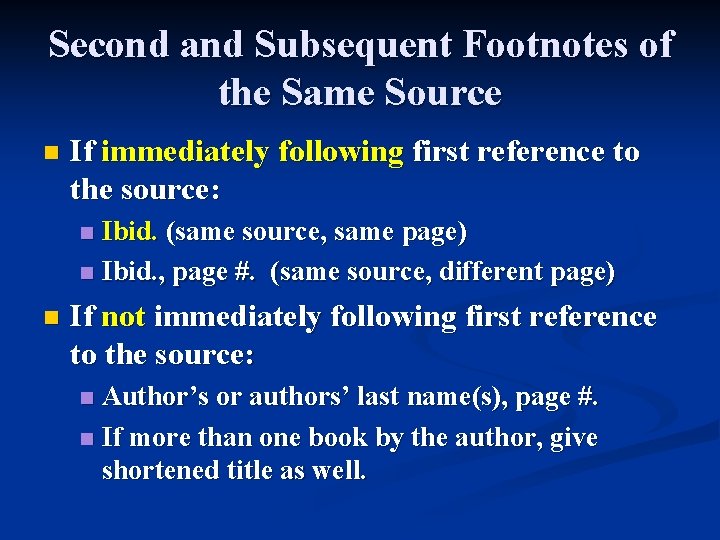 Second and Subsequent Footnotes of the Same Source

If immediately following first reference to the source:

Ibid. (same source, same page)

Ibid., page #. (same source, different page)

If not immediately following first reference to the source:

Author's or authors' last name(s), page #.

If more than one book by the author, give shortened title as well.